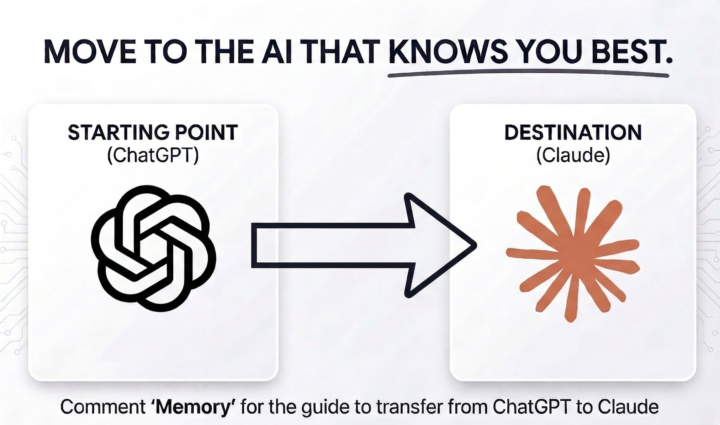 MOVE TO THE AI THAT KNOWS YOU BEST.

STARTING POINT
(ChatGPT)

DESTINATION
(Claude)

Comment 'Memory' for the guide to transfer from ChatGPT to Claude